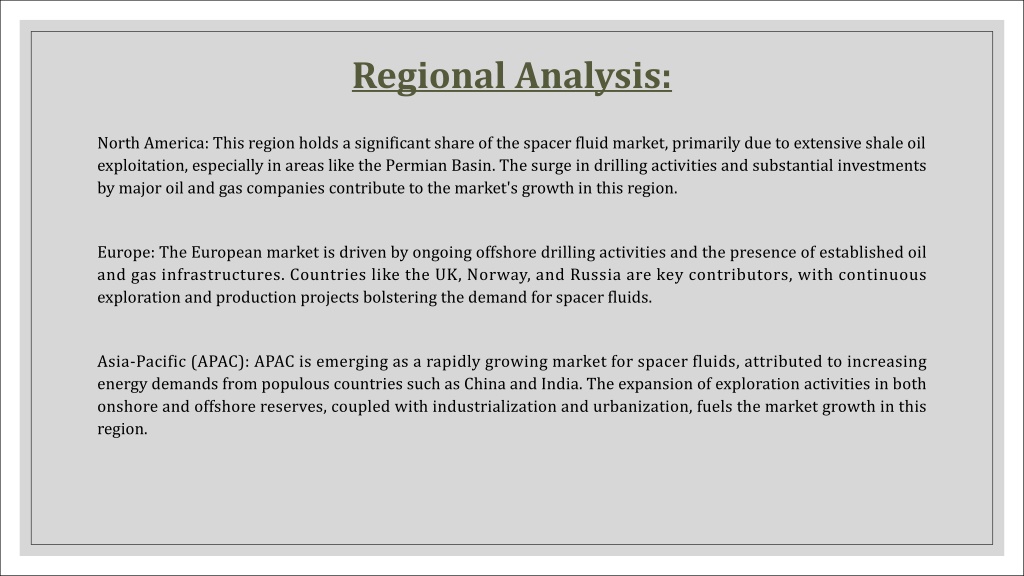 Regional Analysis:

North America: This region holds a significant share of the spacer fluid market, primarily due to extensive shale oil exploitation, especially in areas like the Permian Basin. The surge in drilling activities and substantial investments by major oil and gas companies contribute to the market's growth in this region.

Europe: The European market is driven by ongoing offshore drilling activities and the presence of established oil and gas infrastructures. Countries like the UK, Norway, and Russia are key contributors, with continuous exploration and production projects bolstering the demand for spacer fluids.

Asia-Pacific (APAC): APAC is emerging as a rapidly growing market for spacer fluids, attributed to increasing energy demands from populous countries such as China and India. The expansion of exploration activities in both onshore and offshore reserves, coupled with industrialization and urbanization, fuels the market growth in this region.